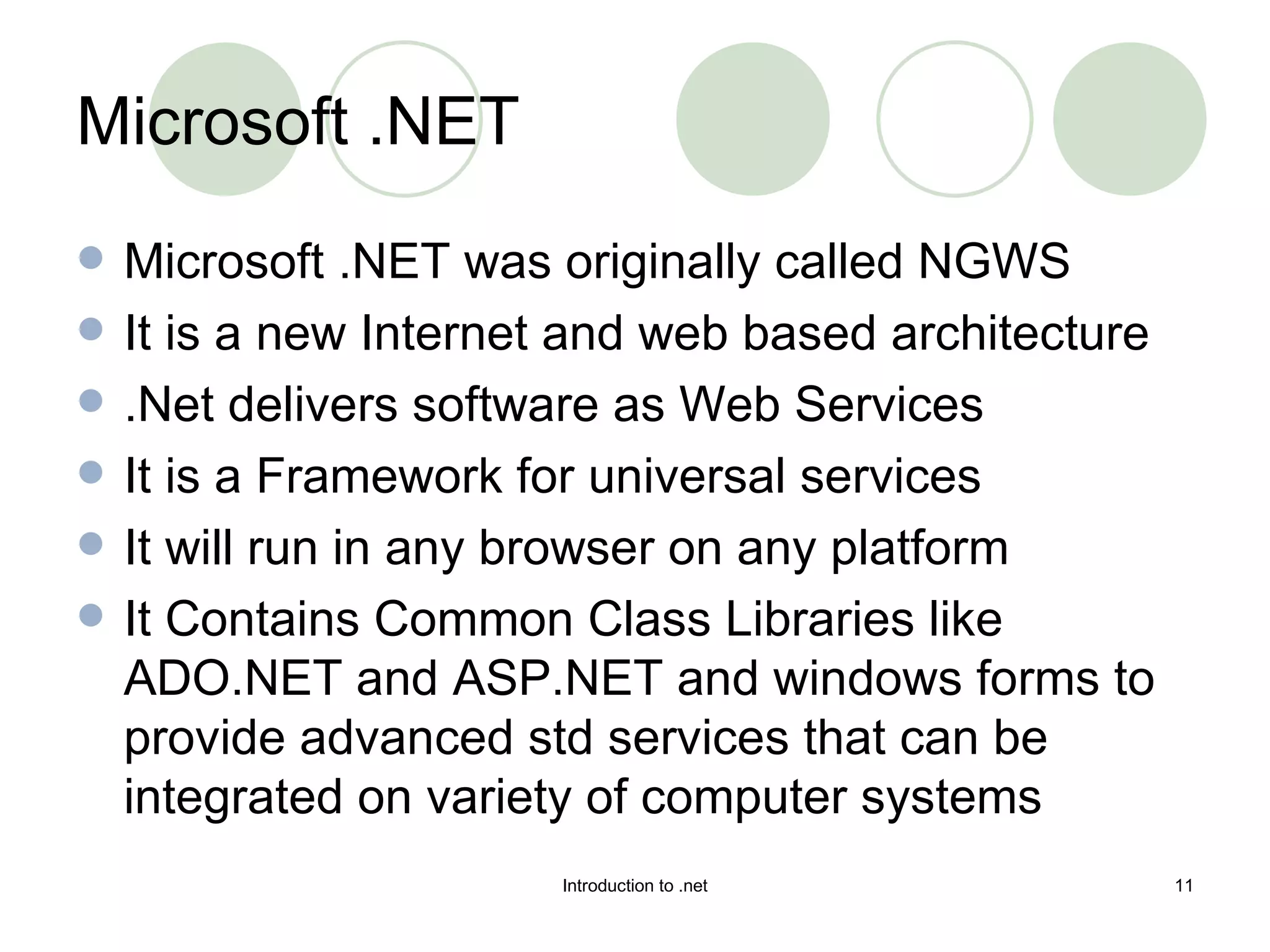 Microsoft .NET

- Microsoft .NET was originally called NGWS
- It is a new Internet and web based architecture
- .Net delivers software as Web Services
- It is a Framework for universal services
- It will run in any browser on any platform
- It Contains Common Class Libraries like ADO.NET and ASP.NET and windows forms to provide advanced std services that can be integrated on variety of computer systems

Introduction to .net

11